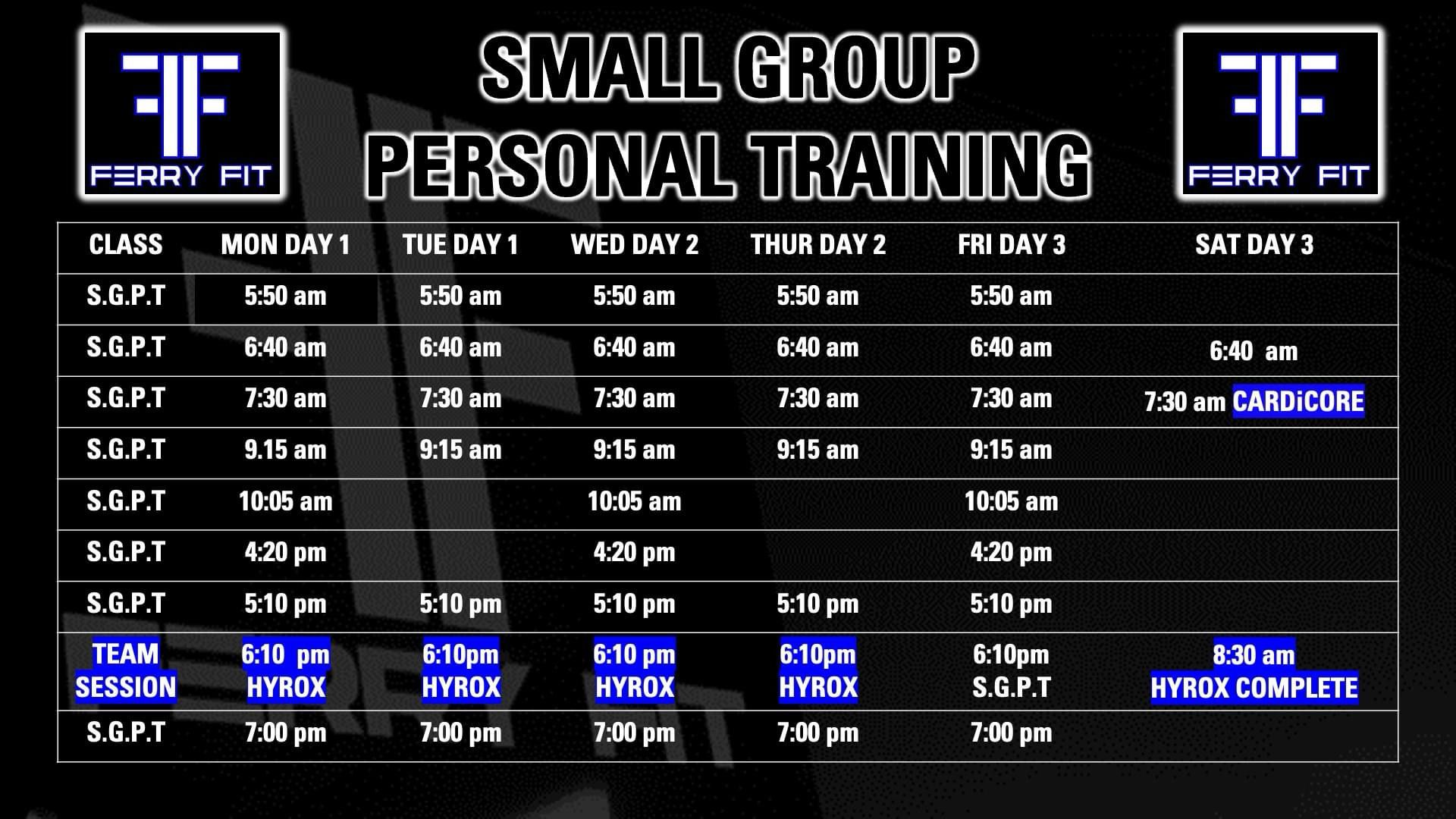 FERRY FIT

SMALL GROUP PERSONAL TRAINING

FERRY FIT

| CLASS | MON DAY 1 | TUE DAY 1 | WED DAY 2 | THUR DAY 2 | FRI DAY 3 | SAT DAY 3 |
|---|---|---|---|---|---|---|
| S.G.P.T | 5:50 am | 5:50 am | 5:50 am | 5:50 am | 5:50 am | |
| S.G.P.T | 6:40 am | 6:40 am | 6:40 am | 6:40 am | 6:40 am | 6:40 am |
| S.G.P.T | 7:30 am | 7:30 am | 7:30 am | 7:30 am | 7:30 am | 7:30 am CARDiCORE |
| S.G.P.T | 9.15 am | 9:15 am | 9:15 am | 9:15 am | 9:15 am | |
| S.G.P.T | 10:05 am | | 10:05 am | | 10:05 am | |
| S.G.P.T | 4:20 pm | | 4:20 pm | | 4:20 pm | |
| S.G.P.T | 5:10 pm | 5:10 pm | 5:10 pm | 5:10 pm | 5:10 pm | |
| TEAM SESSION | 6:10 pm HYROX | 6:10pm HYROX | 6:10 pm HYROX | 6:10pm HYROX | 6:10pm S.G.P.T | 8:30 am HYROX COMPLETE |
| S.G.P.T | 7:00 pm | 7:00 pm | 7:00 pm | 7:00 pm | 7:00 pm | |